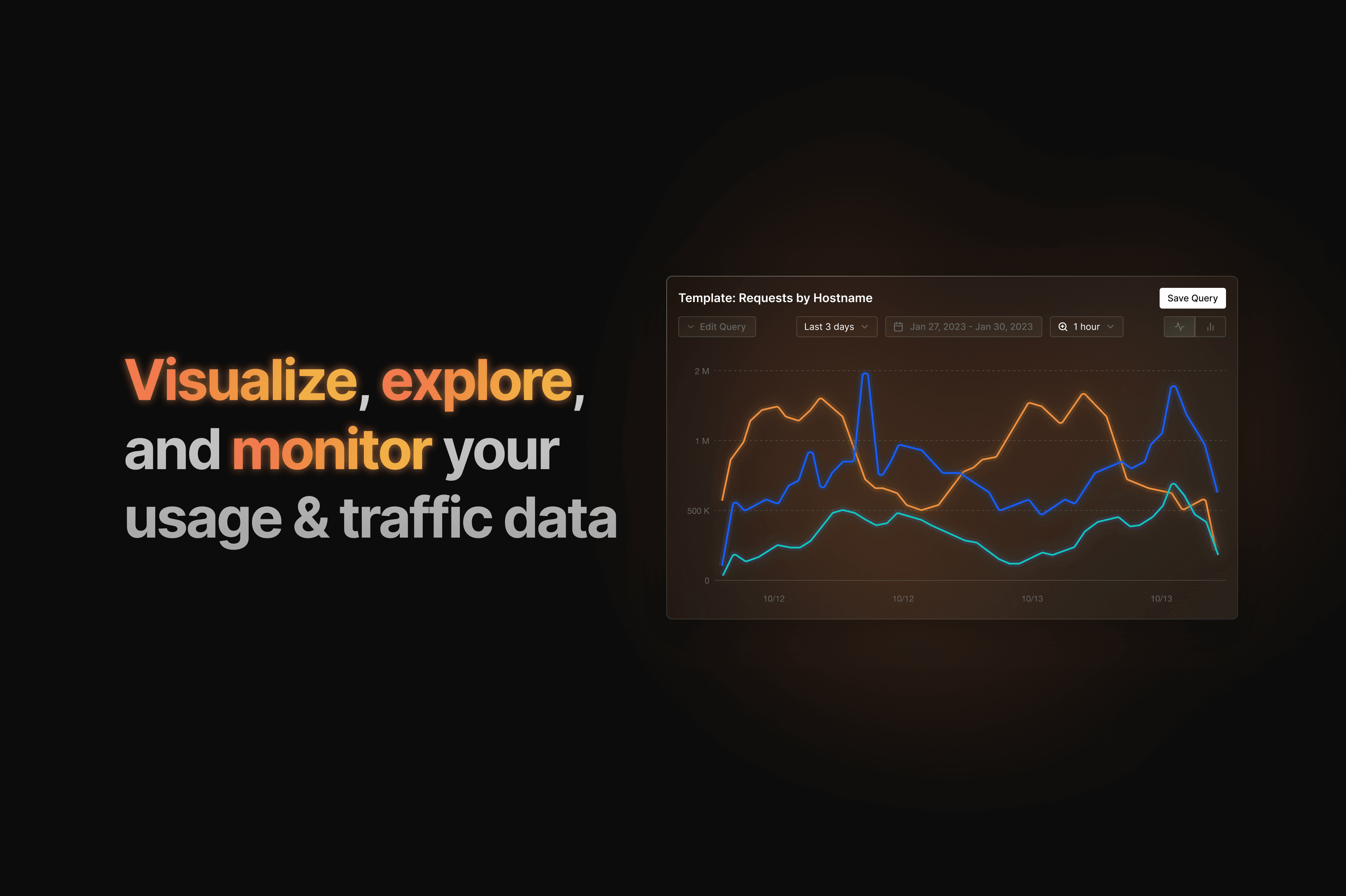 Visualize, explore, and monitor your usage & traffic data

Template: Requests by Hostname

Save Query

Edit Query

Last 3 days

Jan 27, 2023 - Jan 30, 2023

1 hour

2 M

1 M

500 K

0

10/12

10/12

10/13

10/13